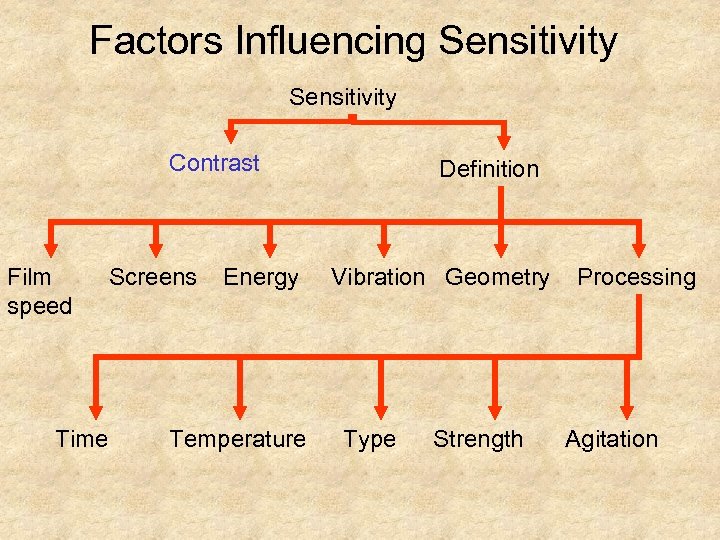 Factors Influencing Sensitivity

Sensitivity

Contrast

Definition

Film speed

Screens

Energy

Vibration

Geometry

Processing

Time

Temperature

Type

Strength

Agitation